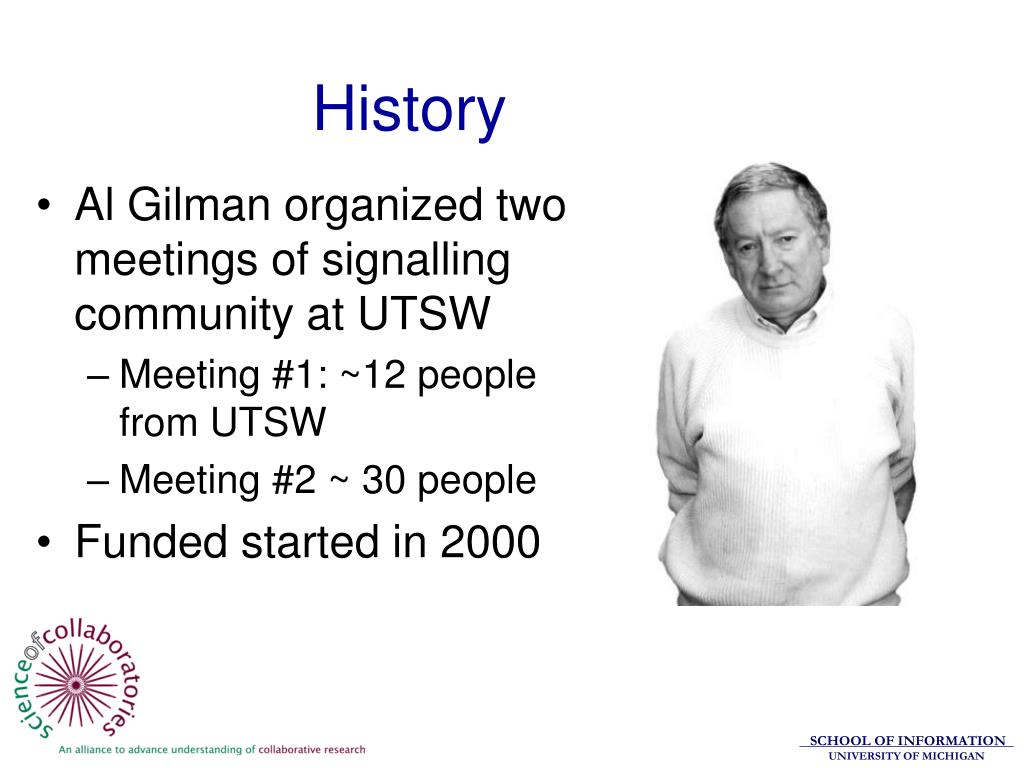 History

• Al Gilman organized two meetings of signalling community at UTSW
 – Meeting #1: ~12 people from UTSW
 – Meeting #2 ~ 30 people
• Funded started in 2000

science of collaboratories
An alliance to advance understanding of collaborative research

SCHOOL OF INFORMATION
UNIVERSITY OF MICHIGAN